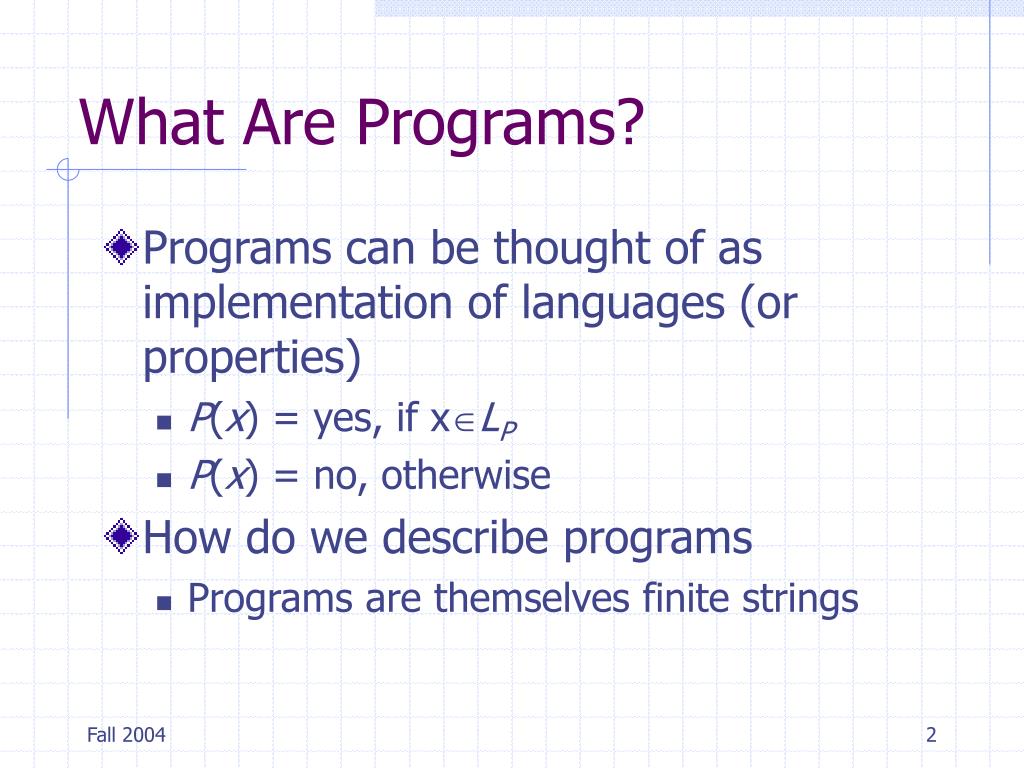 What Are Programs?

Programs can be thought of as implementation of languages (or properties)

$P(x)$ = yes, if $x \in L_P$

$P(x)$ = no, otherwise

How do we describe programs

Programs are themselves finite strings

Fall 2004

2